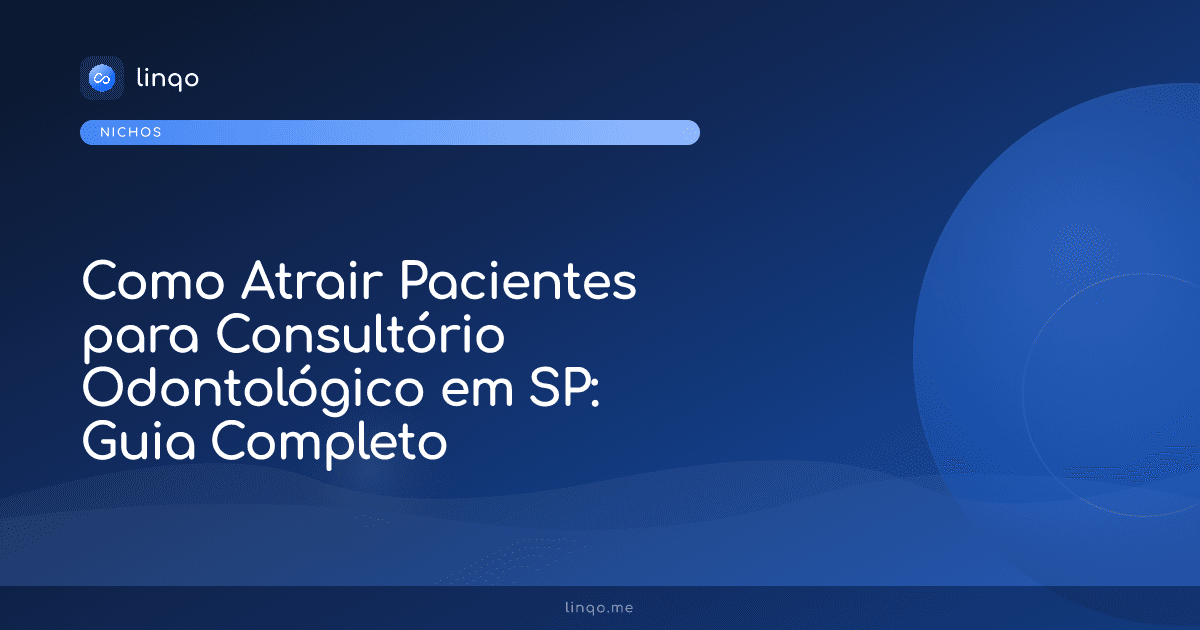 linqo

NICHOS

Como Atrair Pacientes para Consultório Odontológico em SP: Guia Completo

linqo.me